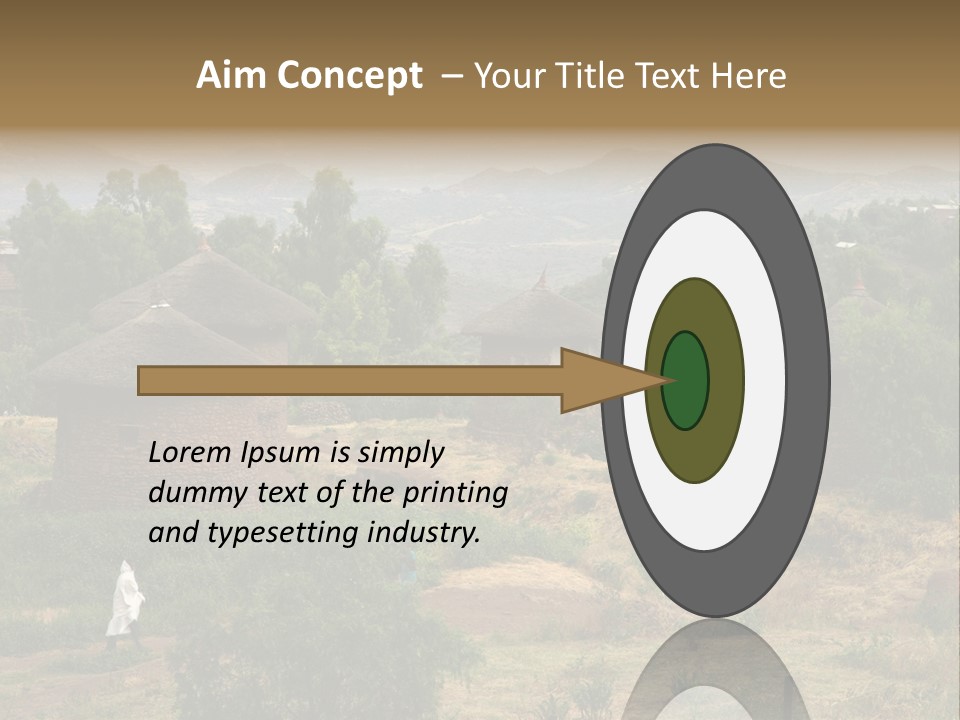 Aim Concept – Your Title Text Here

Lorem Ipsum is simply dummy text of the printing and typesetting industry.